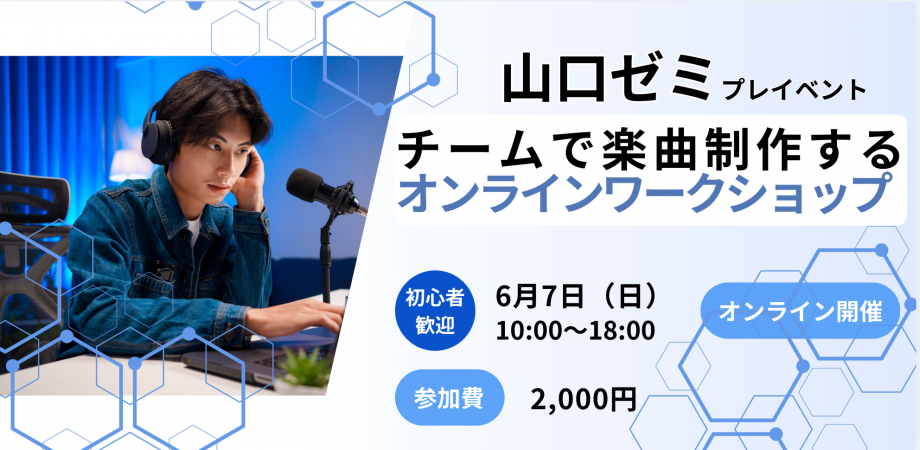 山口ゼミ プレイベント

チームで楽曲制作する
オンラインワークショップ

初心者歓迎

6月7日（日）
10:00～18:00

オンライン開催

参加費

2,000円